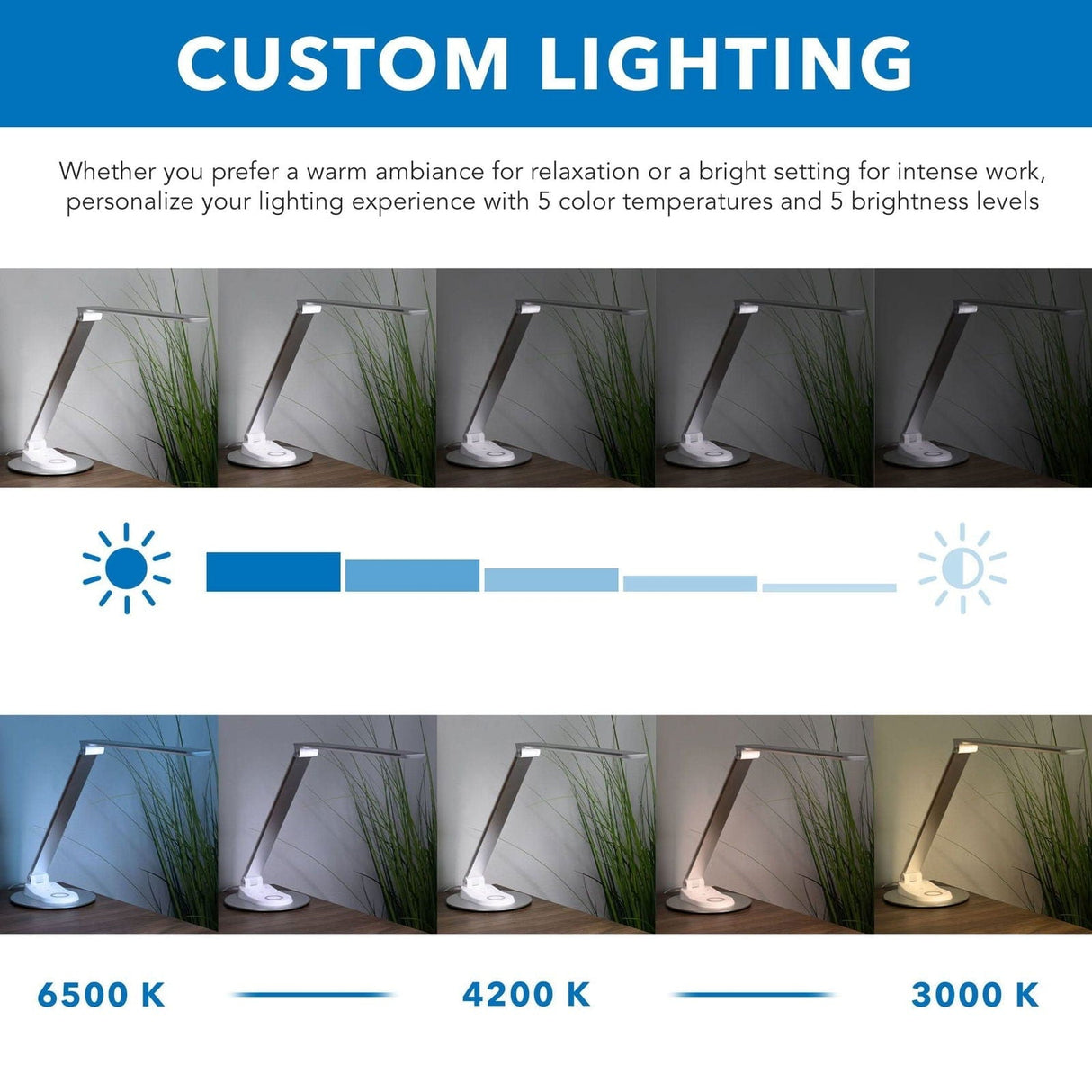 CUSTOM LIGHTING

Whether you prefer a warm ambiance for relaxation or a bright setting for intense work, personalize your lighting experience with 5 color temperatures and 5 brightness levels

6500 K

4200 K

3000 K